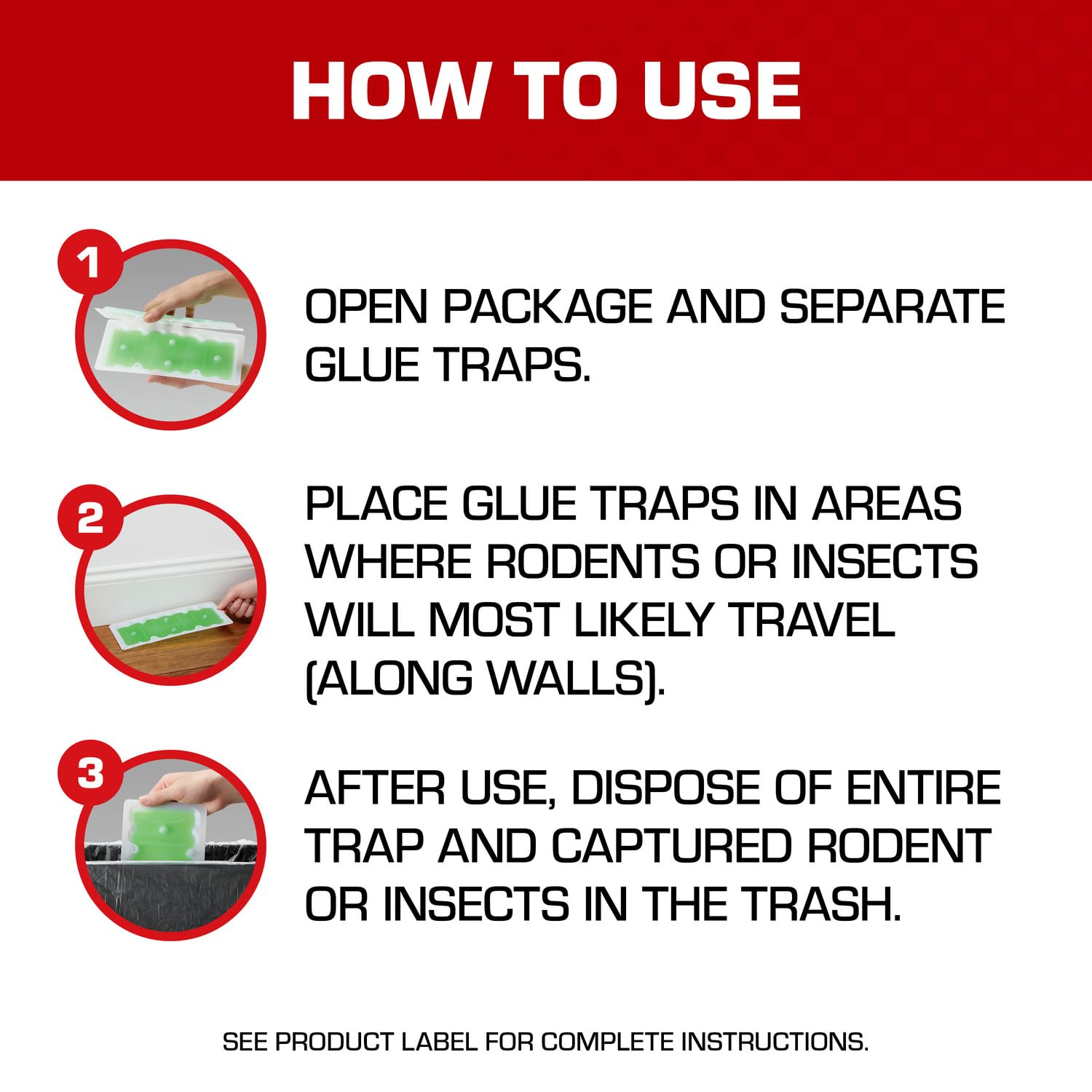 HOW TO USE

1

OPEN PACKAGE AND SEPARATE GLUE TRAPS.

2

PLACE GLUE TRAPS IN AREAS WHERE RODENTS OR INSECTS WILL MOST LIKELY TRAVEL (ALONG WALLS).

3

AFTER USE, DISPOSE OF ENTIRE TRAP AND CAPTURED RODENT OR INSECTS IN THE TRASH.

SEE PRODUCT LABEL FOR COMPLETE INSTRUCTIONS.